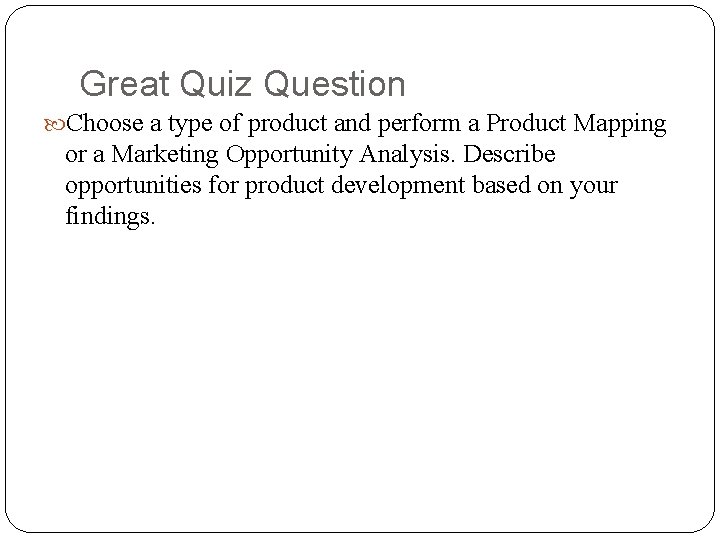 Great Quiz Question

Choose a type of product and perform a Product Mapping or a Marketing Opportunity Analysis. Describe opportunities for product development based on your findings.